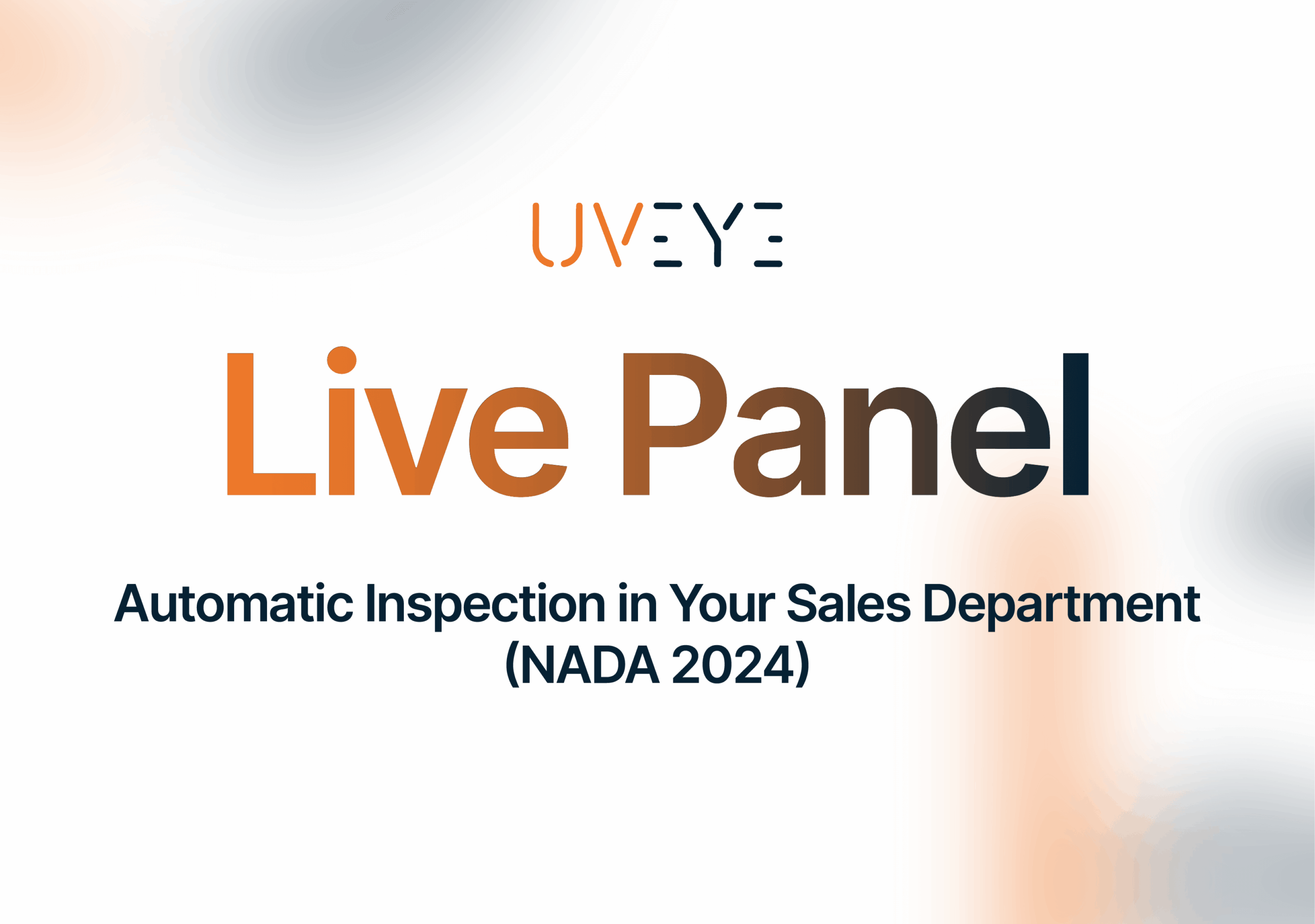 UVEYE

Live Panel

Automatic Inspection in Your Sales Department (NADA 2024)